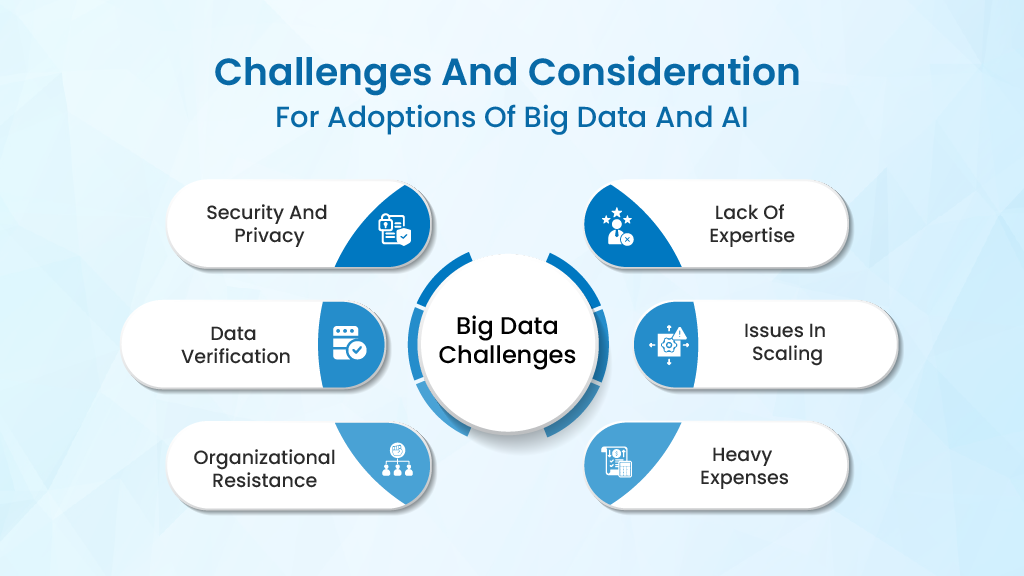 Challenges And Consideration
For Adoptions Of Big Data And AI

Security And Privacy

Data Verification

Organizational Resistance

Big Data Challenges

Lack Of Expertise

Issues In Scaling

Heavy Expenses